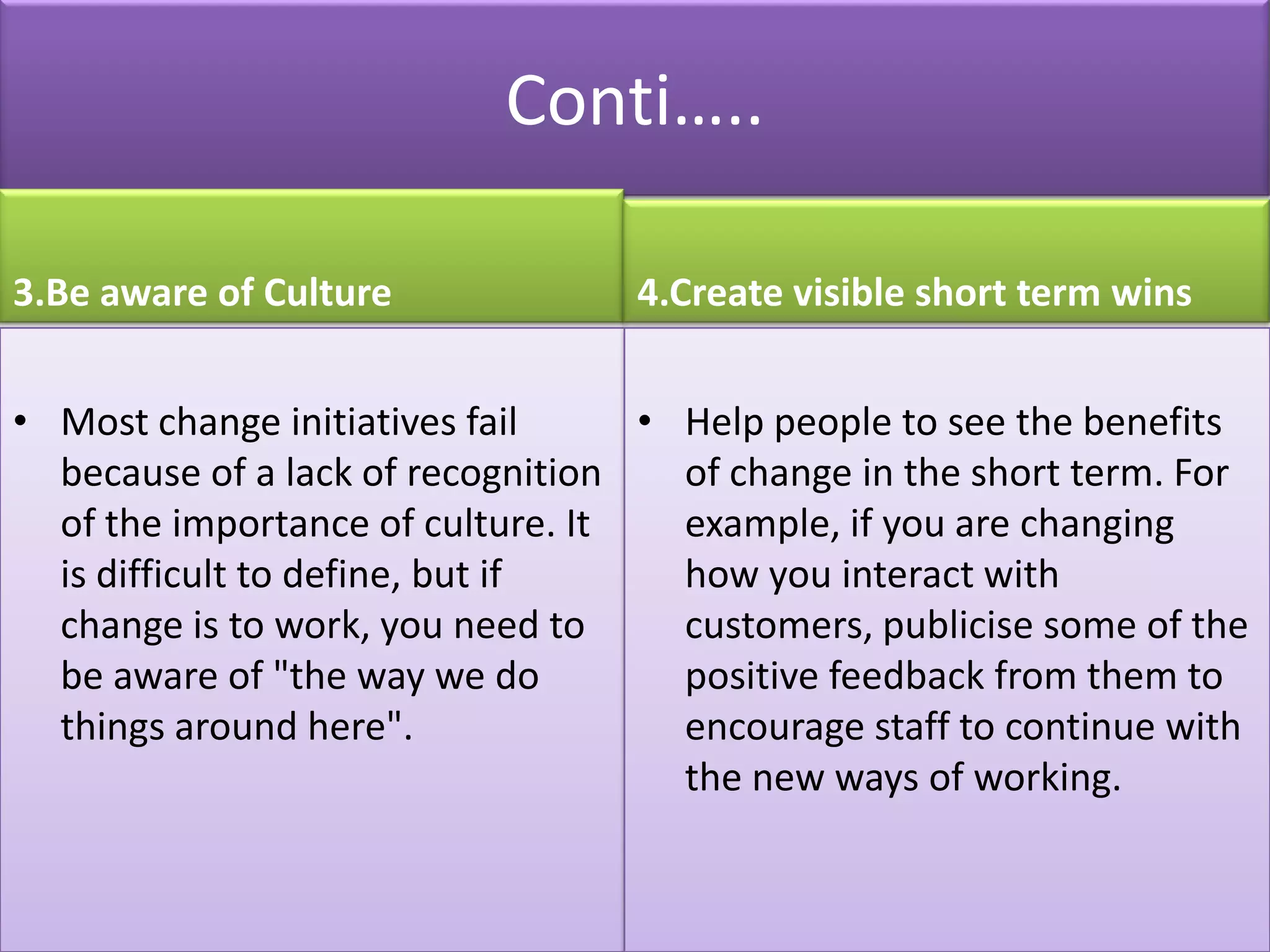 Conti.....

3.Be aware of Culture

• Most change initiatives fail because of a lack of recognition of the importance of culture. It is difficult to define, but if change is to work, you need to be aware of "the way we do things around here".

4.Create visible short term wins

• Help people to see the benefits of change in the short term. For example, if you are changing how you interact with customers, publicise some of the positive feedback from them to encourage staff to continue with the new ways of working.